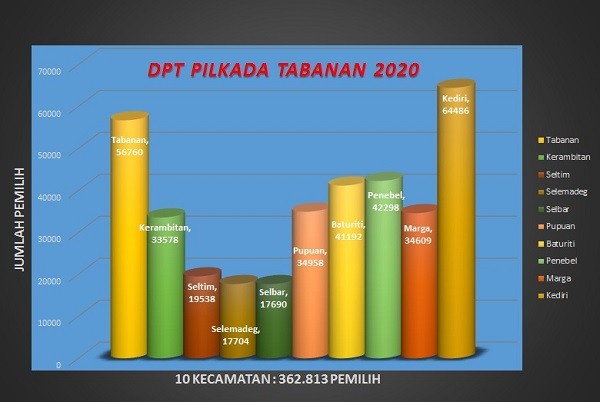 DPT PILKADA TABANAN 2020

JUMLAH PEMILIH

70000
60000
50000
40000
30000
20000
10000
0

Tabanan, 56760
Kerambitan, 33578
Seltim, 19538
Selemadeg, 17704
Selbar, 17690
Pupuan, 34958
Baturiti, 41192
Penebel, 42298
Marga, 34609
Kediri, 64486

Tabanan
Kerambitan
Seltim
Selemadeg
Selbar
Pupuan
Baturiti
Penebel
Marga
Kediri

10 KECAMATAN : 362.813 PEMILIH